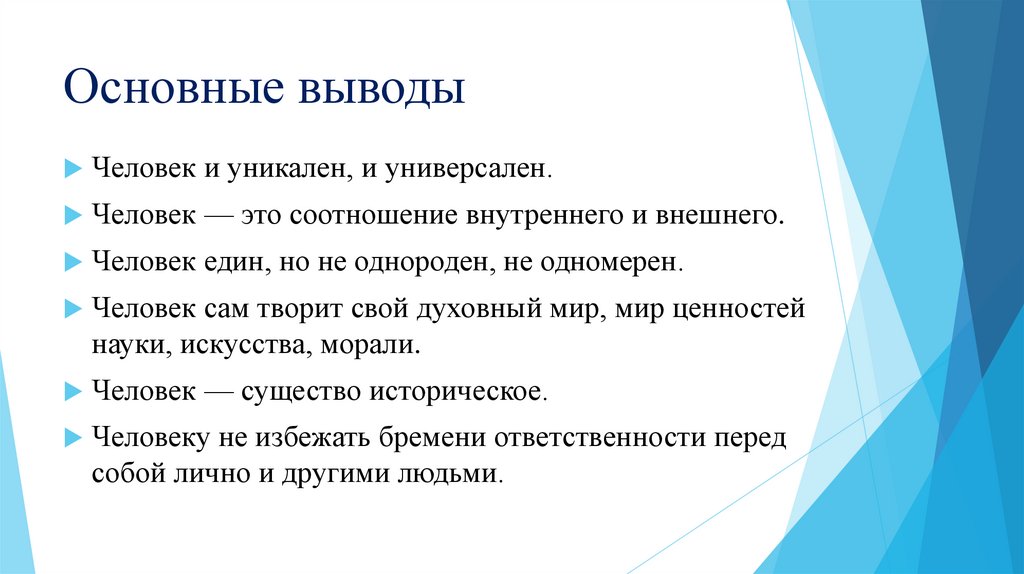 Основные выводы

Человек и уникален, и универсален.

Человек — это соотношение внутреннего и внешнего.

Человек един, но не однороден, не одномерен.

Человек сам творит свой духовный мир, мир ценностей науки, искусства, морали.

Человек — существо историческое.

Человеку не избежать бремени ответственности перед собой лично и другими людьми.